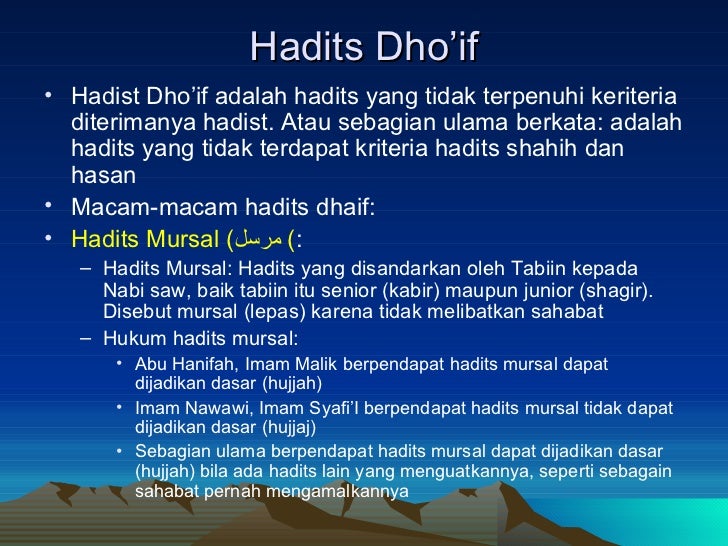 Hadits Dho'if

• Hadist Dho'if adalah hadits yang tidak terpenuhi keriteria diterimanya hadist. Atau sebagian ulama berkata: adalah hadits yang tidak terdapat kriteria hadits shahih dan hasan
• Macam-macam hadits dhaif:
• Hadits Mursal (مرسل (:
– Hadits Mursal: Hadits yang disandarkan oleh Tabiin kepada Nabi saw, baik tabiin itu senior (kabir) maupun junior (shagir). Disebut mursal (lepas) karena tidak melibatkan sahabat
– Hukum hadits mursal:
• Abu Hanifah, Imam Malik berpendapat hadits mursal dapat dijadikan dasar (hujjah)
• Imam Nawawi, Imam Syafi'I berpendapat hadits mursal tidak dapat dijadikan dasar (hujjaj)
• Sebagian ulama berpendapat hadits mursal dapat dijadikan dasar (hujjah) bila ada hadits lain yang menguatkannya, seperti sebagain sahabat pernah mengamalkannya